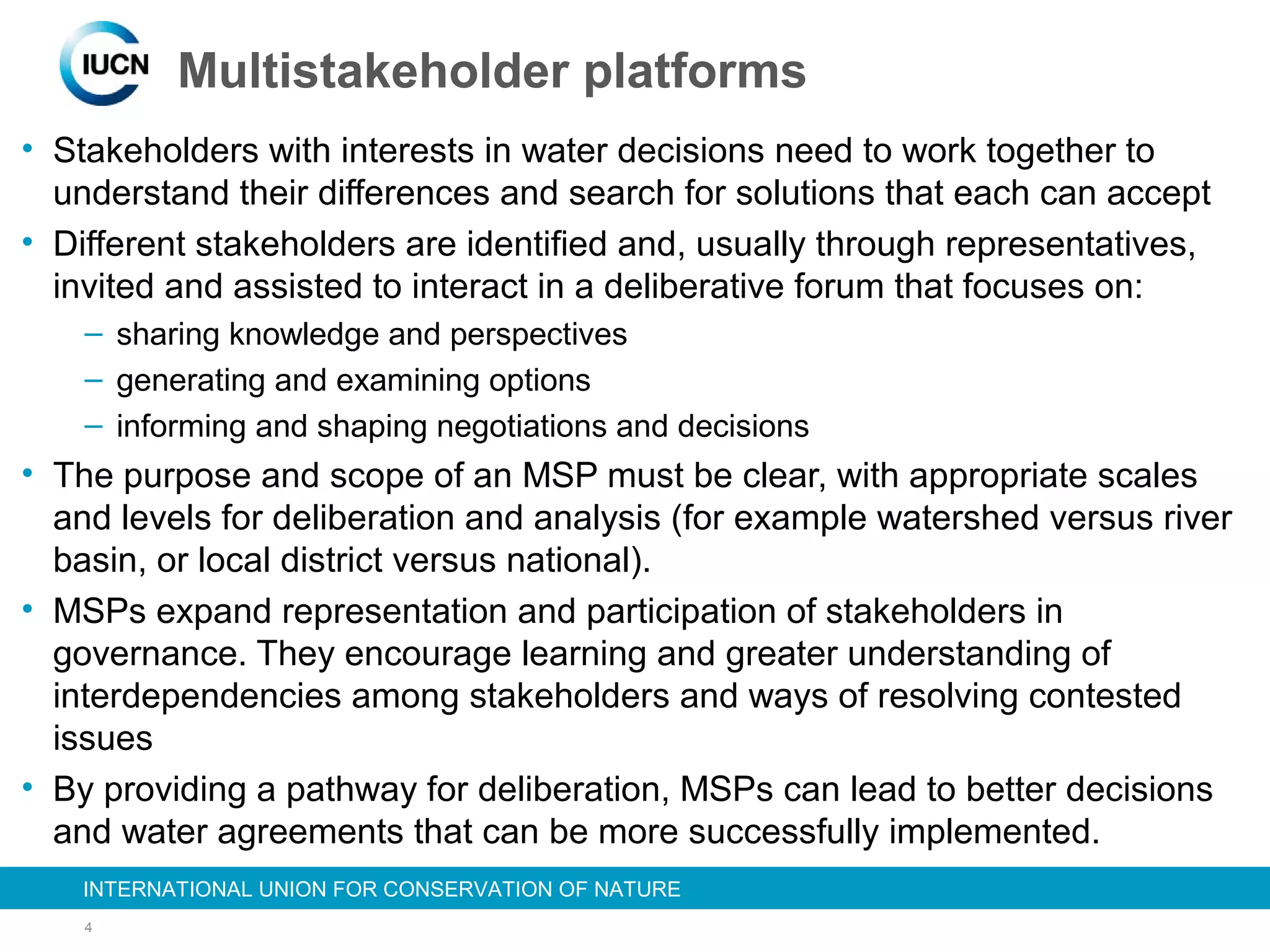 IUCN

Multistakeholder platforms

• Stakeholders with interests in water decisions need to work together to understand their differences and search for solutions that each can accept

• Different stakeholders are identified and, usually through representatives, invited and assisted to interact in a deliberative forum that focuses on:
– sharing knowledge and perspectives
– generating and examining options
– informing and shaping negotiations and decisions

• The purpose and scope of an MSP must be clear, with appropriate scales and levels for deliberation and analysis (for example watershed versus river basin, or local district versus national).

• MSPs expand representation and participation of stakeholders in governance. They encourage learning and greater understanding of interdependencies among stakeholders and ways of resolving contested issues

• By providing a pathway for deliberation, MSPs can lead to better decisions and water agreements that can be more successfully implemented.

INTERNATIONAL UNION FOR CONSERVATION OF NATURE

4